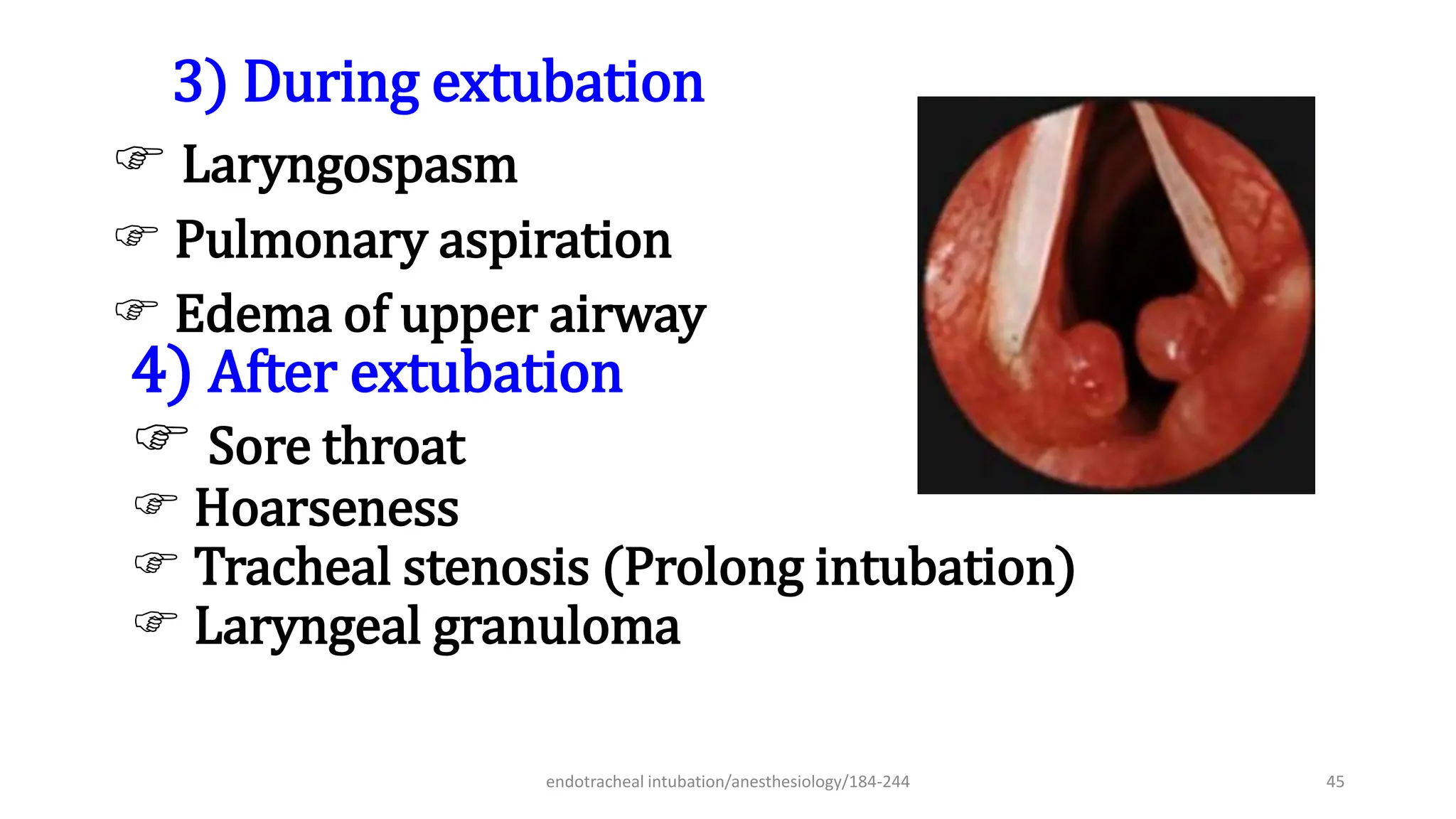 3) During extubation

☞ Laryngospasm

☞ Pulmonary aspiration

☞ Edema of upper airway

4) After extubation

☞ Sore throat

☞ Hoarseness

☞ Tracheal stenosis (Prolong intubation)

☞ Laryngeal granuloma

endotracheal intubation/anesthesiology/184-244

45